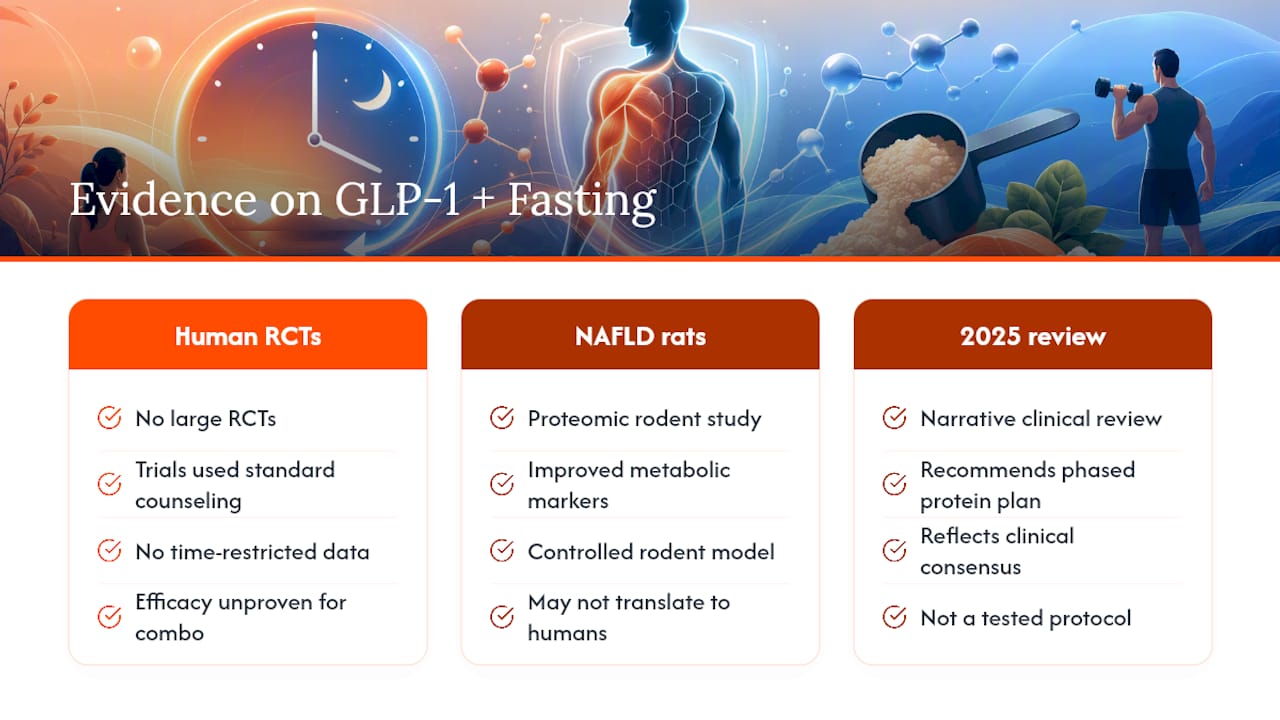 Evidence on GLP-1 + Fasting

Human RCTs

No large RCTs

Trials used standard counseling

No time-restricted data

Efficacy unproven for combo

NAFLD rats

Proteomic rodent study

Improved metabolic markers

Controlled rodent model

May not translate to humans

2025 review

Narrative clinical review

Recommends phased protein plan

Reflects clinical consensus

Not a tested protocol